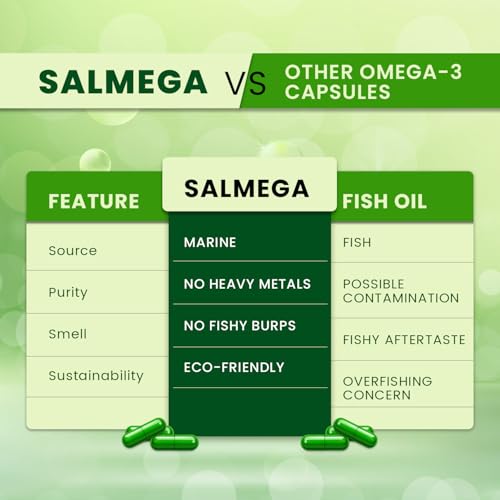 SALMEGA VS OTHER OMEGA-3 CAPSULES

| FEATURE | SALMEGA | FISH OIL |
|---|---|---|
| Source | MARINE | FISH |
| Purity | NO HEAVY METALS | POSSIBLE CONTAMINATION |
| Smell | NO FISHY BURPS | FISHY AFTERTASTE |
| Sustainability | ECO-FRIENDLY | OVERFISHING CONCERN |